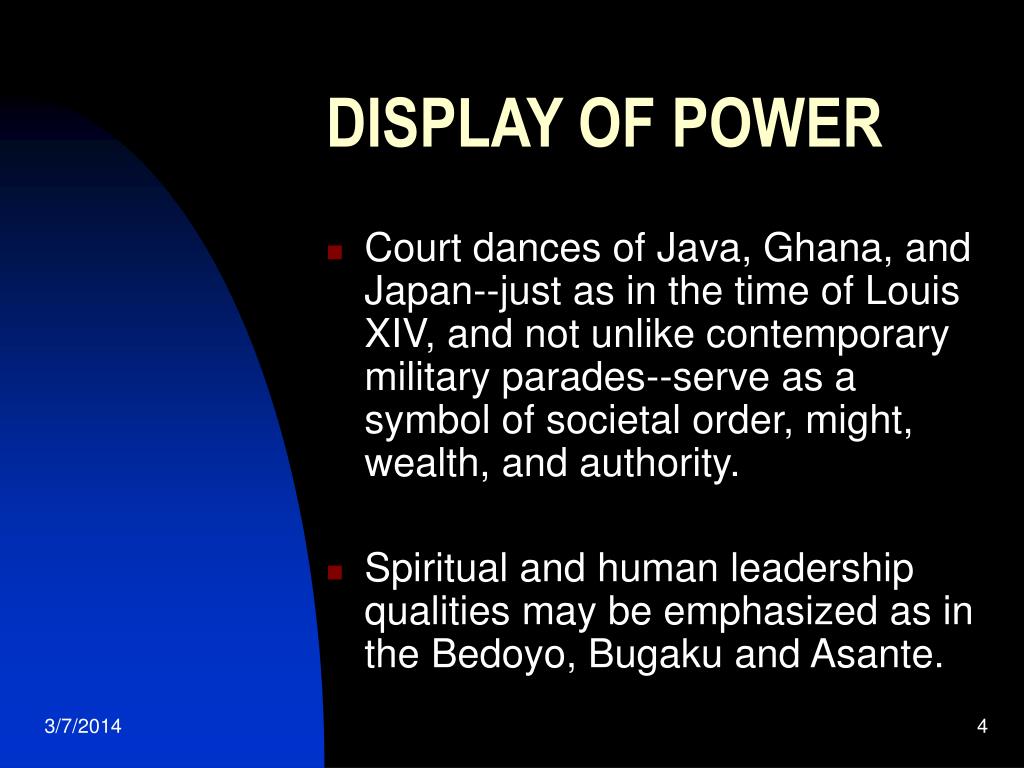 DISPLAY OF POWER

Court dances of Java, Ghana, and Japan--just as in the time of Louis XIV, and not unlike contemporary military parades--serve as a symbol of societal order, might, wealth, and authority.

Spiritual and human leadership qualities may be emphasized as in the Bedoyo, Bugaku and Asante.

3/7/2014

4